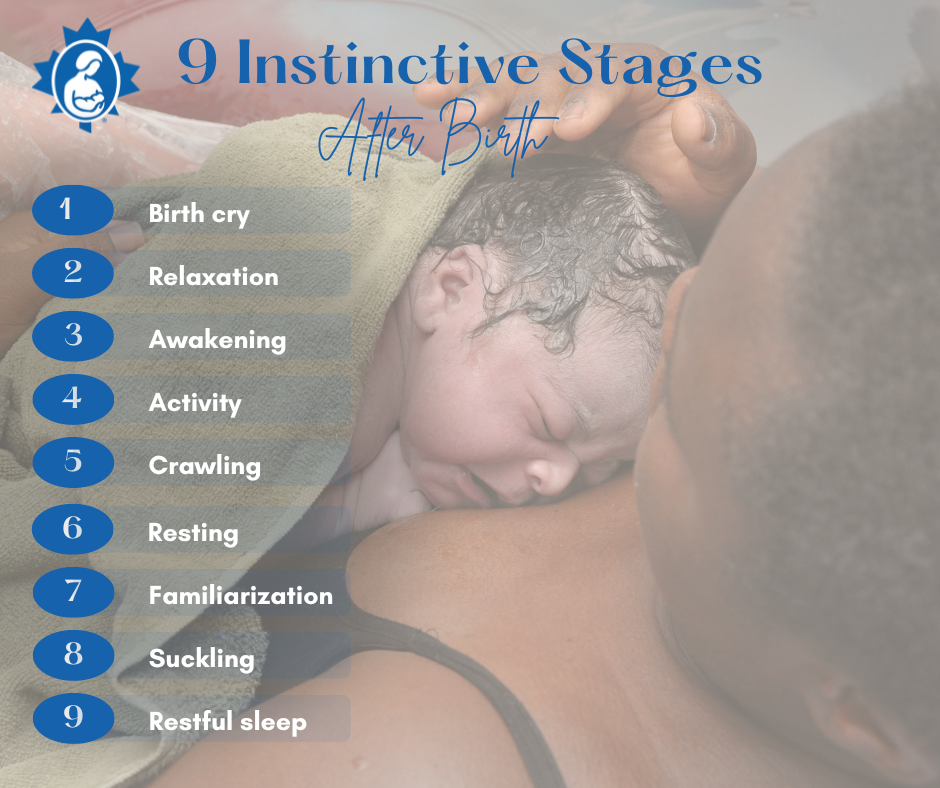 9 Instinctive Stages
After Birth

1 Birth cry
2 Relaxation
3 Awakening
4 Activity
5 Crawling
6 Resting
7 Familiarization
8 Suckling
9 Restful sleep